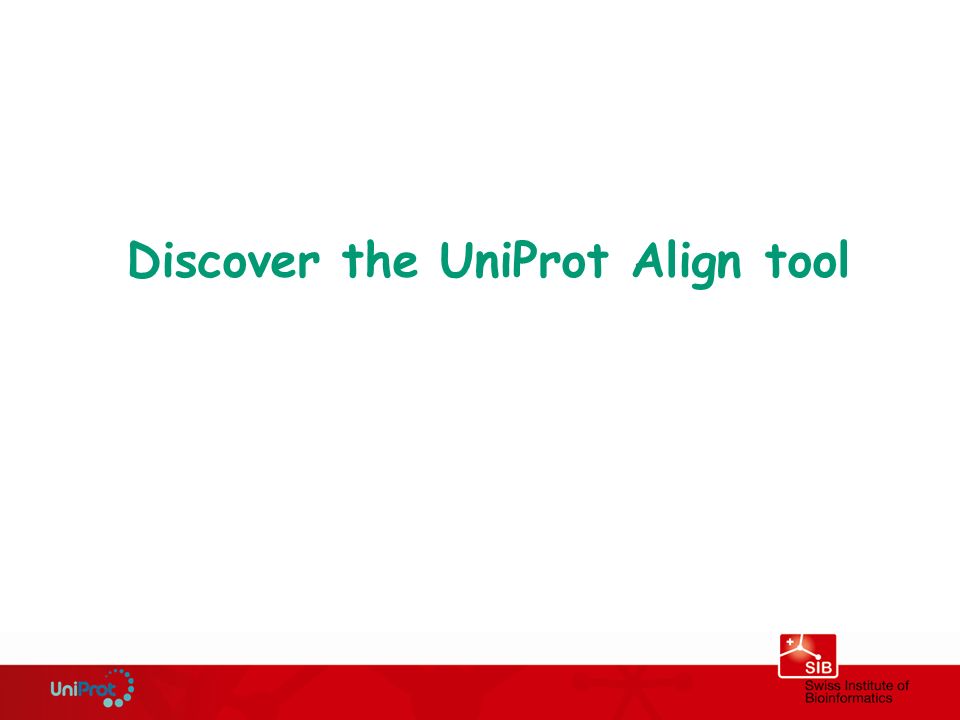 Discover the UniProt Align tool

UniProt

SIB
Swiss Institute of Bioinformatics